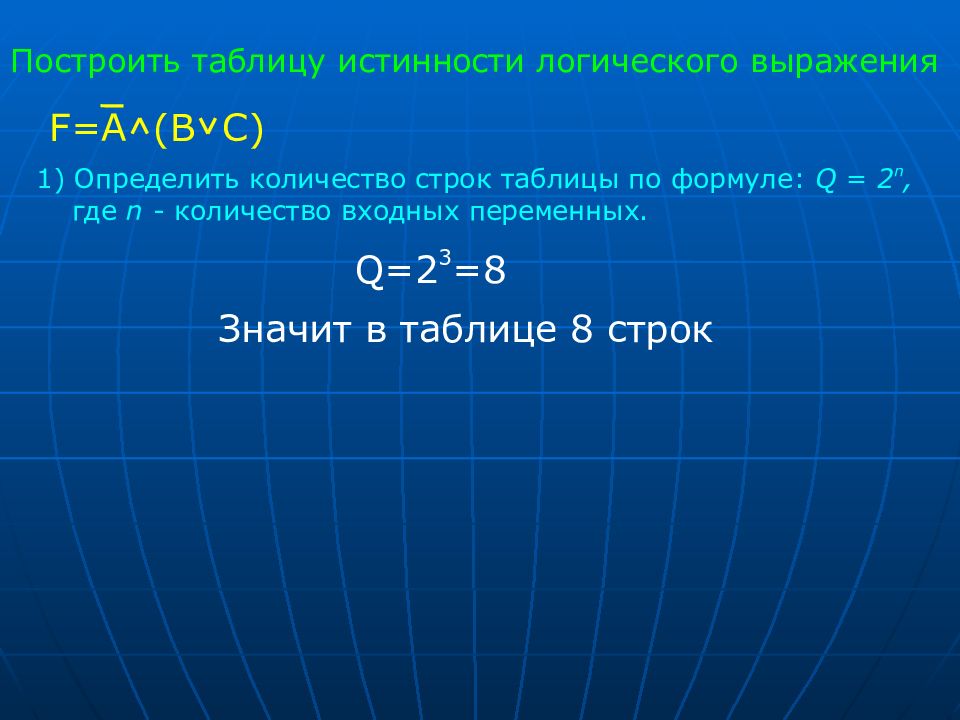 Построить таблицу истинности логического выражения

$F=\overline{A}\wedge(B\vee C)$

1) Определить количество строк таблицы по формуле: $Q = 2^n$, где $n$ - количество входных переменных.

$Q=2^3=8$

Значит в таблице 8 строк